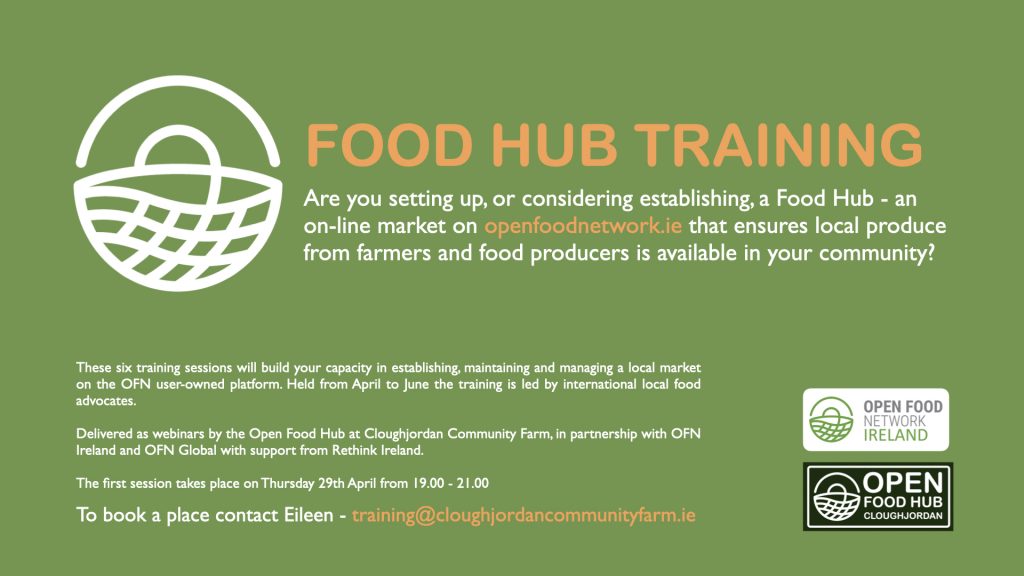 FOOD HUB TRAINING

Are you setting up, or considering establishing, a Food Hub - an on-line market on openfoodnetwork.ie that ensures local produce from farmers and food producers is available in your community?

These six training sessions will build your capacity in establishing, maintaining and managing a local market on the OFN user-owned platform. Held from April to June the training is led by international local food advocates.

Delivered as webinars by the Open Food Hub at Cloughjordan Community Farm, in partnership with OFN Ireland and OFN Global with support from Rethink Ireland.

The first session takes place on Thursday 29th April from 19.00 - 21.00

To book a place contact Eileen - training@cloughjordancommunityfarm.ie

OPEN FOOD NETWORK IRELAND

OPEN FOOD HUB CLOUGHJORDAN